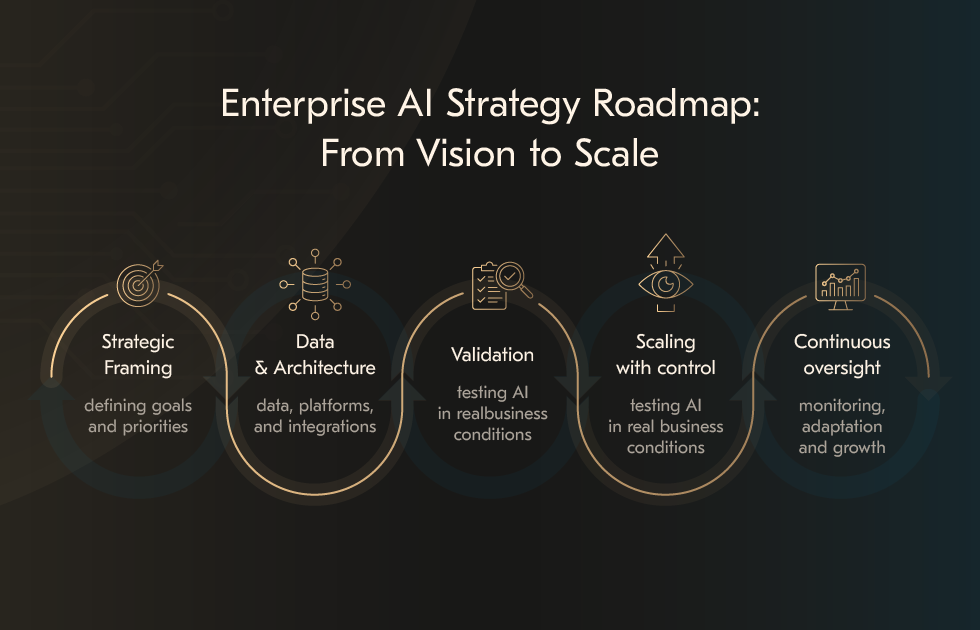 Enterprise AI Strategy Roadmap: From Vision to Scale

Strategic Framing

defining goals and priorities

Data & Architecture

data, platforms, and integrations

Validation

testing AI in realbusiness conditions

Scaling with control

testing AI in real business conditions

Continuous oversight

monitoring, adaptation and growth